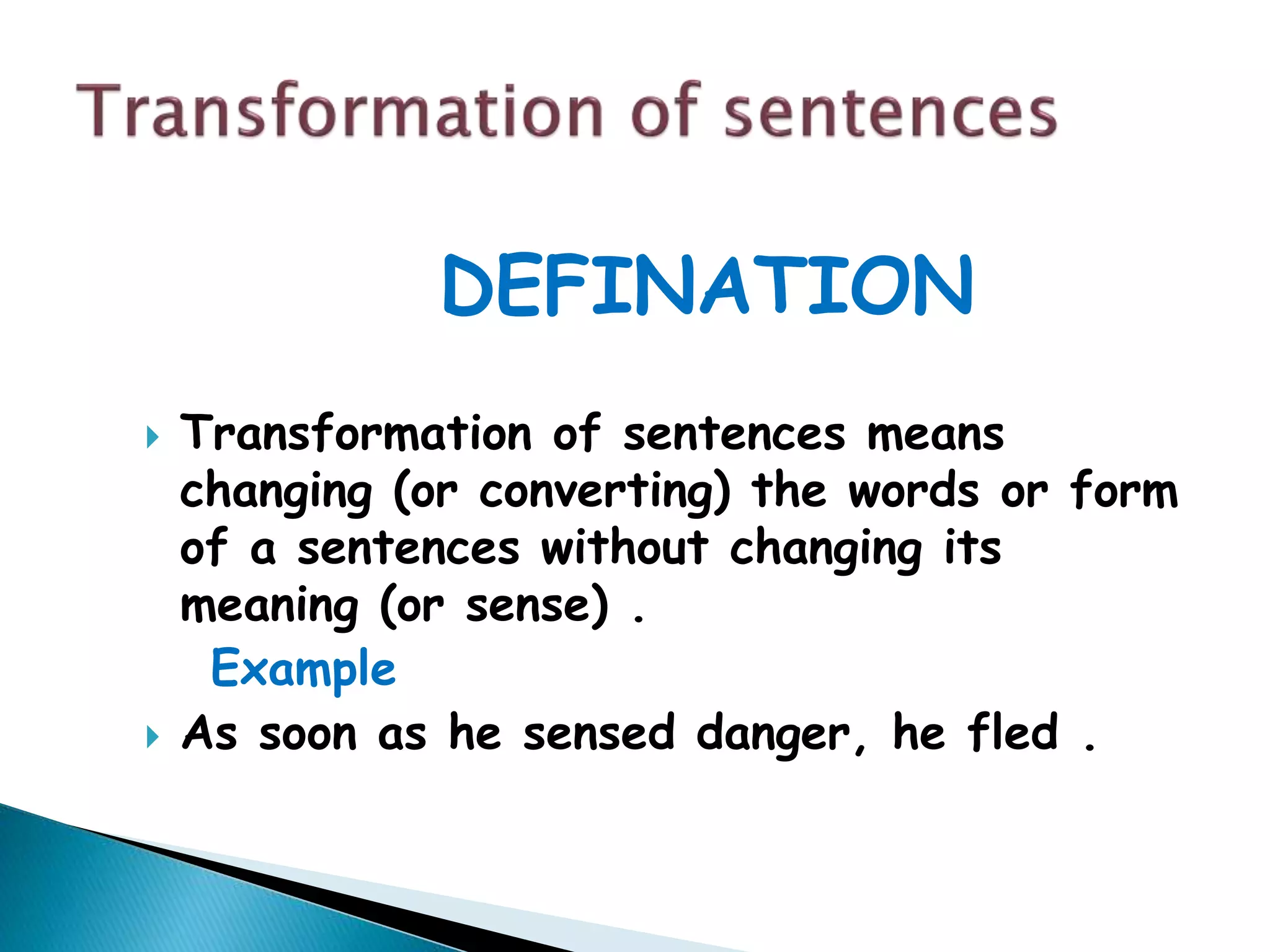 Transformation of sentences

DEFINATION

Transformation of sentences means changing (or converting) the words or form of a sentences without changing its meaning (or sense) .

Example

As soon as he sensed danger, he fled .